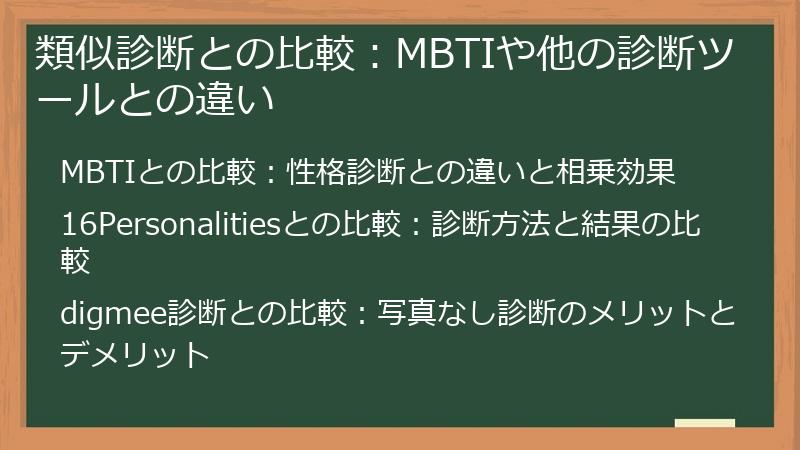 類似診断との比較：MBTIや他の診断ツールとの違い

MBTIとの比較：性格診断との違いと相乗効果

16Personalitiesとの比較：診断方法と結果の比較

digmee診断との比較：写真なし診断のメリットとデメリット